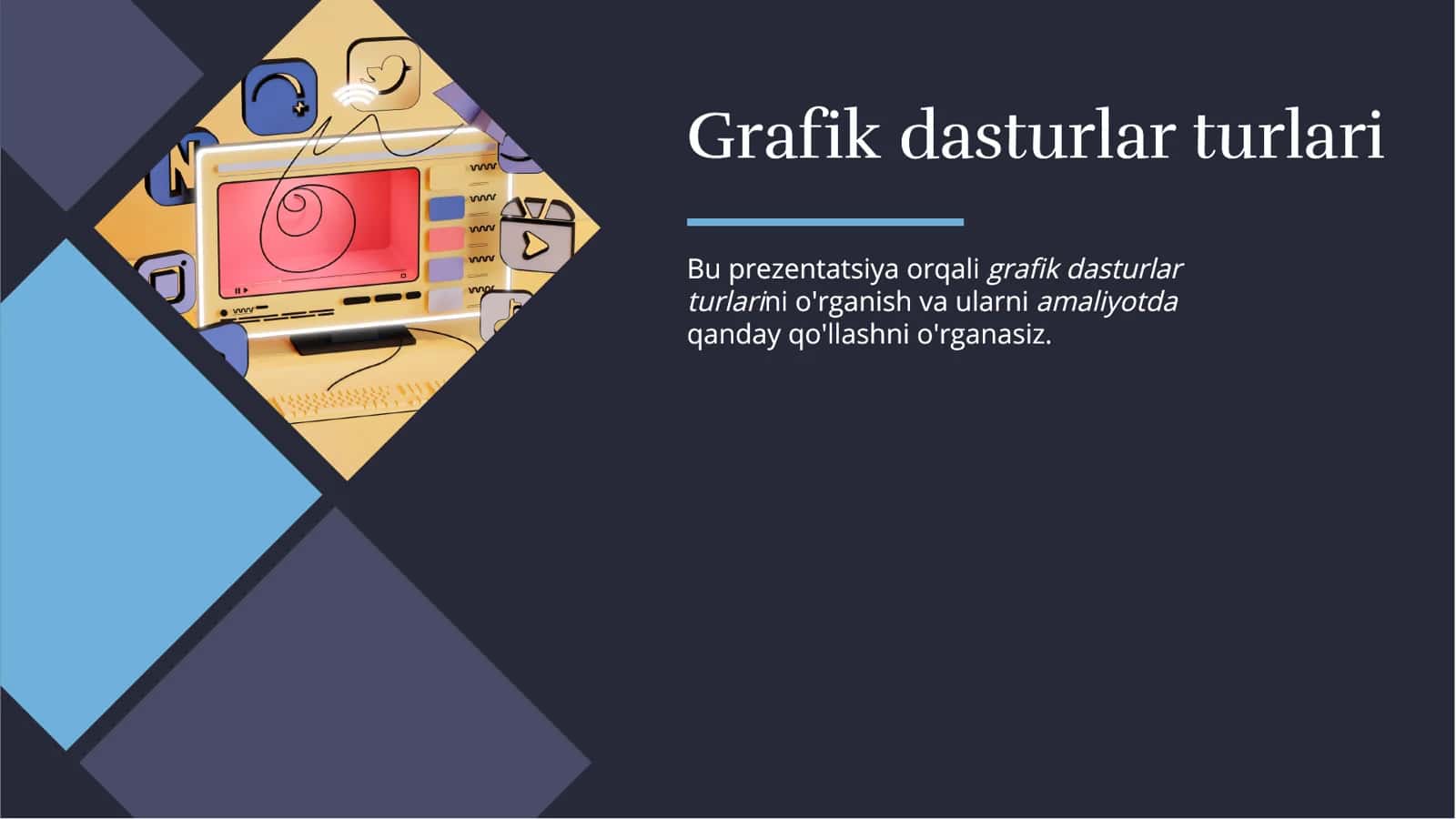 Grafik dasturlar turlari

Bu prezentatsiya orqali grafik dasturlar turlarini o'rganish va ularni amaliyotda qanday qo'llashni o'rganasiz.